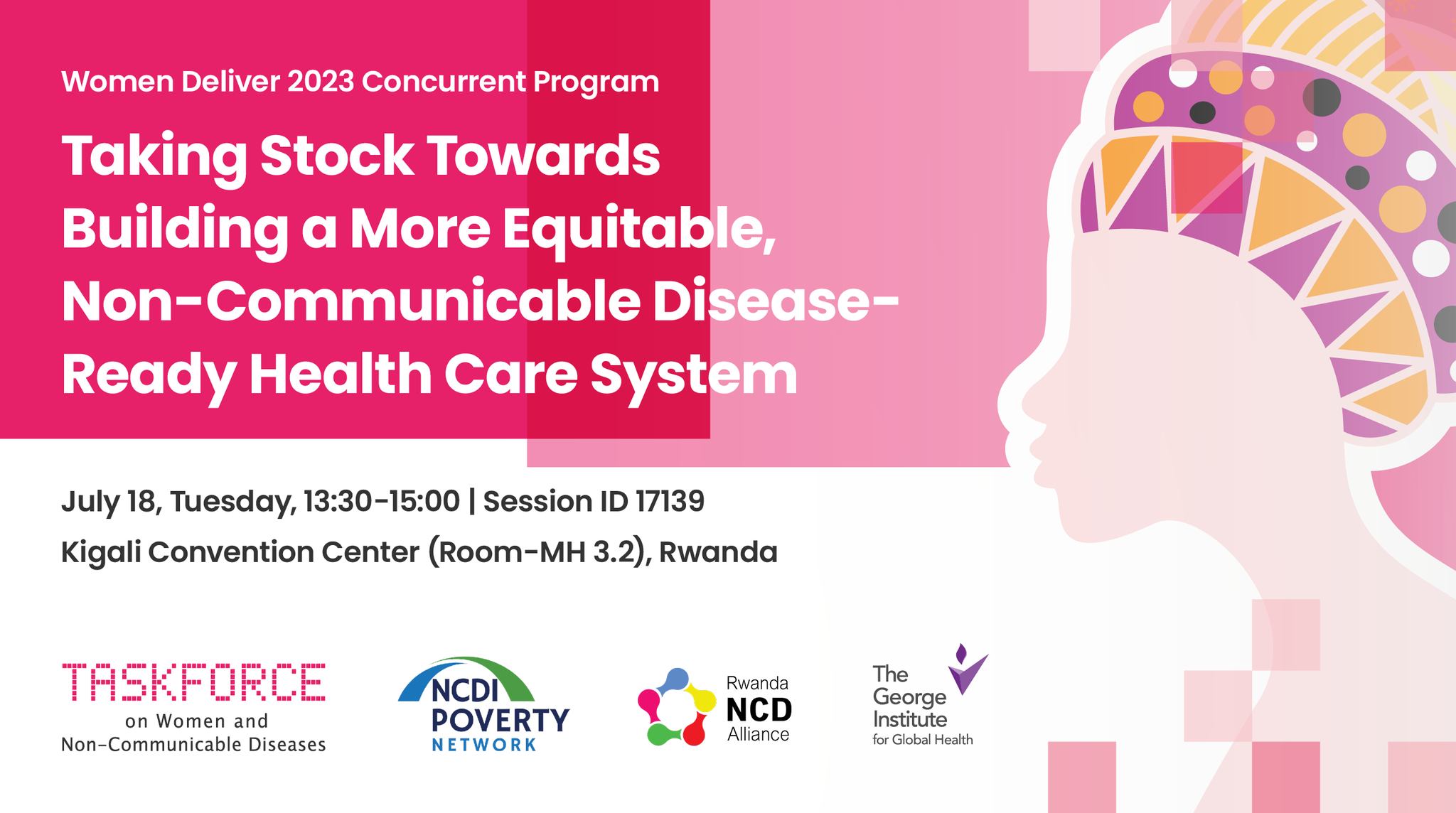 Women Deliver 2023 Concurrent Program

Taking Stock Towards Building a More Equitable, Non-Communicable Disease-Ready Health Care System

July 18, Tuesday, 13:30-15:00 | Session ID 17139

Kigali Convention Center (Room-MH 3.2), Rwanda

TASKFORCE on Women and Non-Communicable Diseases

NCDI POVERTY NETWORK

Rwanda NCD Alliance

The George Institute for Global Health